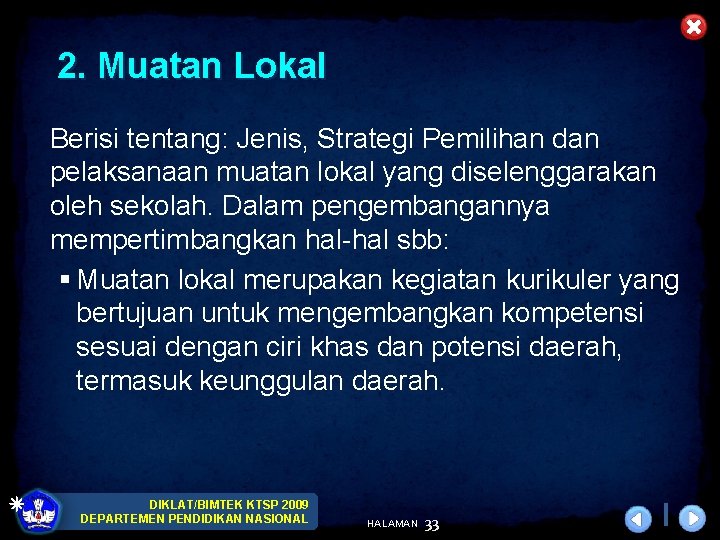 2. Muatan Lokal

Berisi tentang: Jenis, Strategi Pemilihan dan pelaksanaan muatan lokal yang diselenggarakan oleh sekolah. Dalam pengembangannya mempertimbangkan hal-hal sbb:

▪ Muatan lokal merupakan kegiatan kurikuler yang bertujuan untuk mengembangkan kompetensi sesuai dengan ciri khas dan potensi daerah, termasuk keunggulan daerah.

DIKLAT/BIMTEK KTSP 2009
DEPARTEMEN PENDIDIKAN NASIONAL

HALAMAN 33